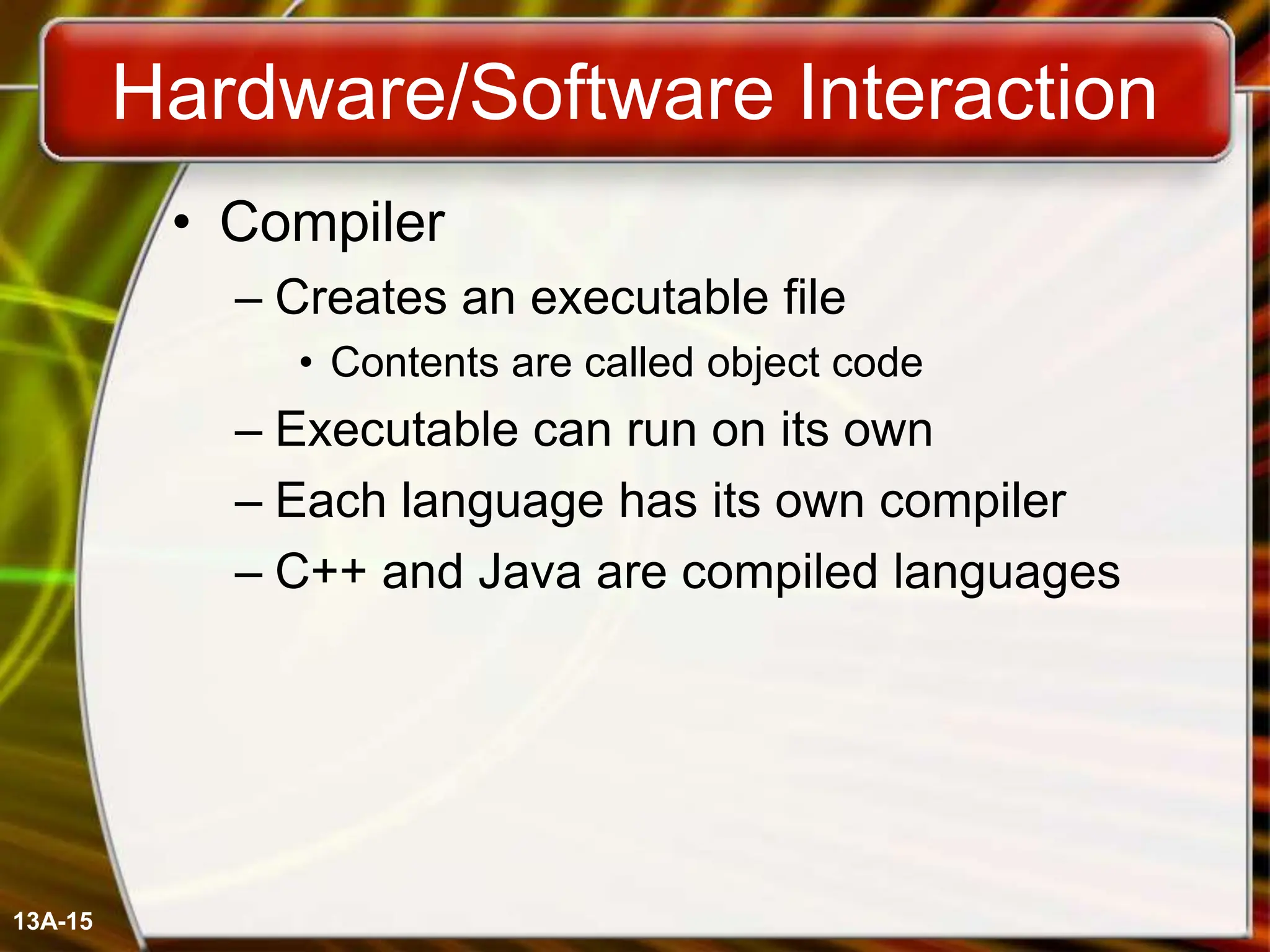 Hardware/Software Interaction

• Compiler
– Creates an executable file
• Contents are called object code
– Executable can run on its own
– Each language has its own compiler
– C++ and Java are compiled languages

13A-15